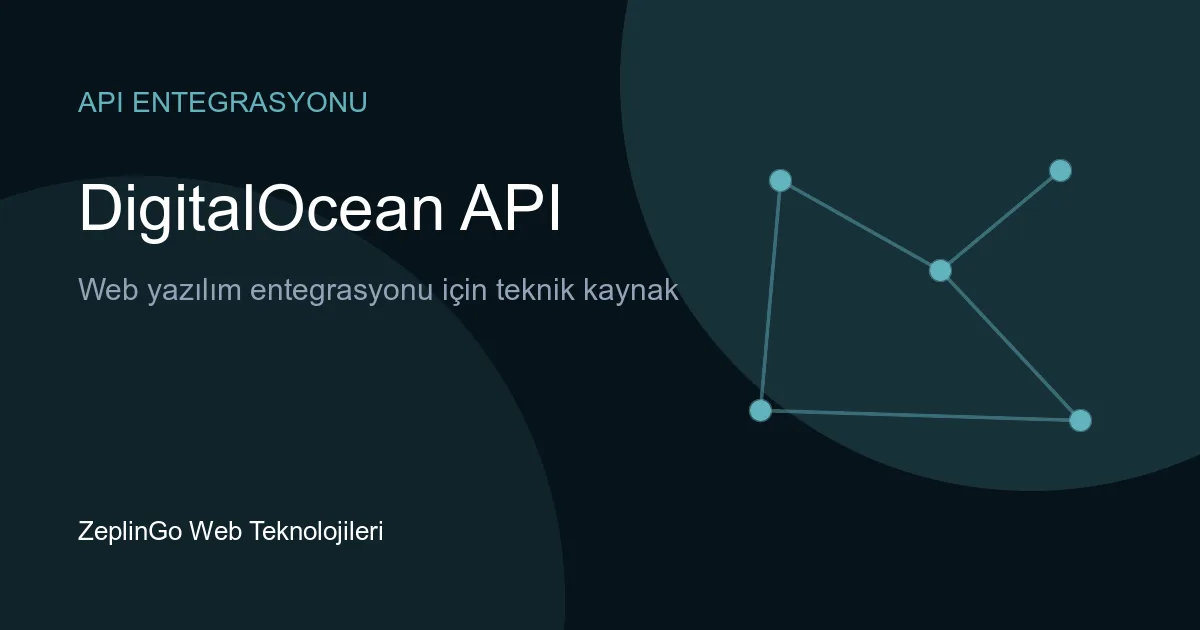 API ENTEGRASYONU

DigitalOcean API

Web yazılım entegrasyonu için teknik kaynak

ZeplinGo Web Teknolojileri